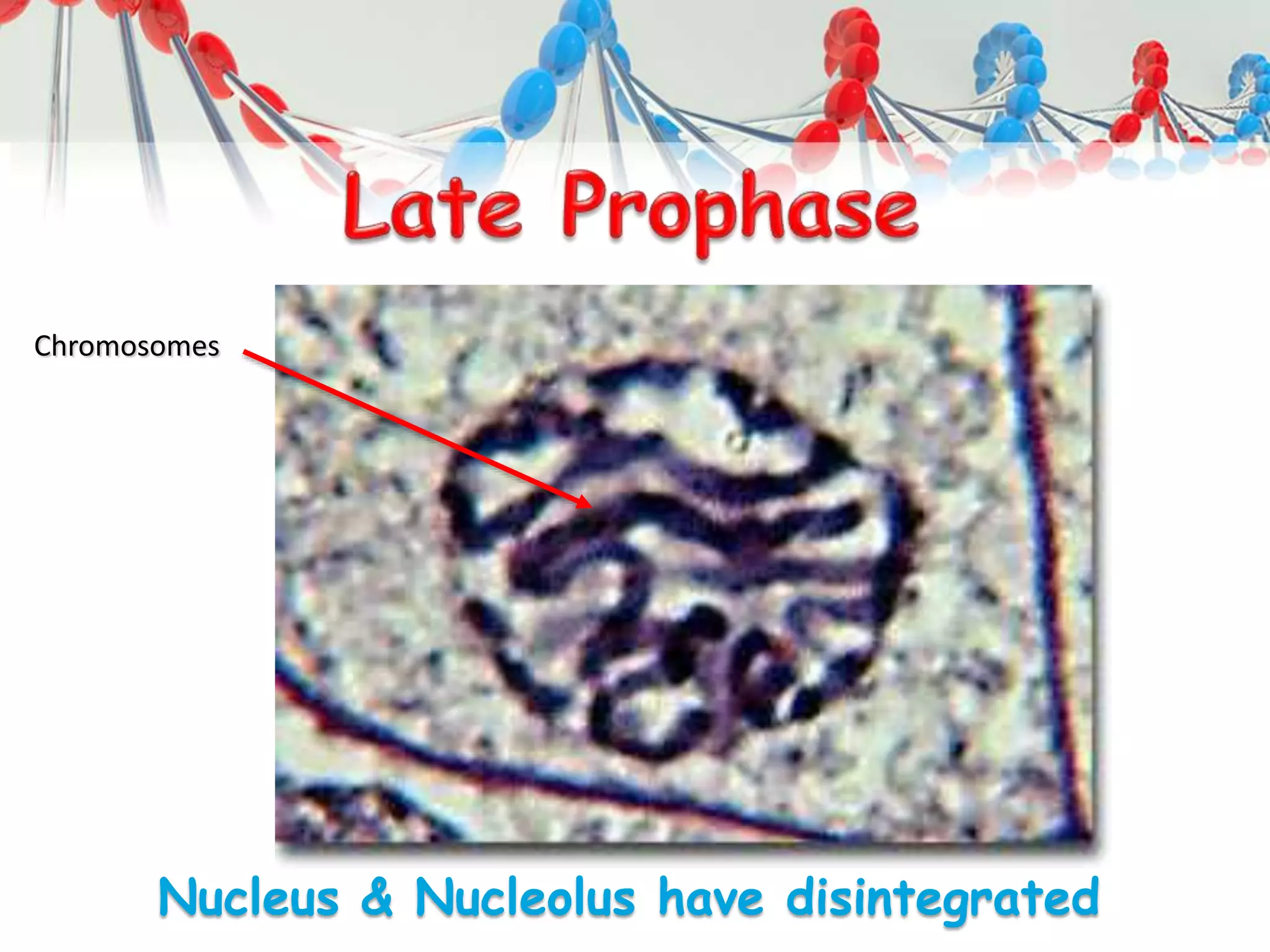 Late Prophase

Chromosomes

Nucleus & Nucleolus have disintegrated